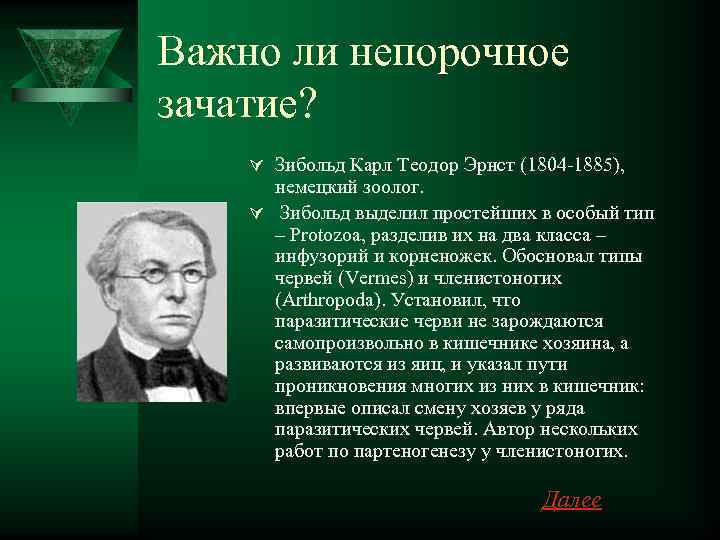 Важно ли непорочное зачатие?

Зибольд Карл Теодор Эрнст (1804-1885), немецкий зоолог.

Зибольд выделил простейших в особый тип – Protozoa, разделив их на два класса – инфузорий и корненожек. Обосновал типы червей (Vermes) и членистоногих (Arthropoda). Установил, что паразитические черви не зарождаются самопроизвольно в кишечнике хозяина, а развиваются из яиц, и указал пути проникновения многих из них в кишечник: впервые описал смену хозяев у ряда паразитических червей. Автор нескольких работ по партеногенезу у членистоногих.

Далее